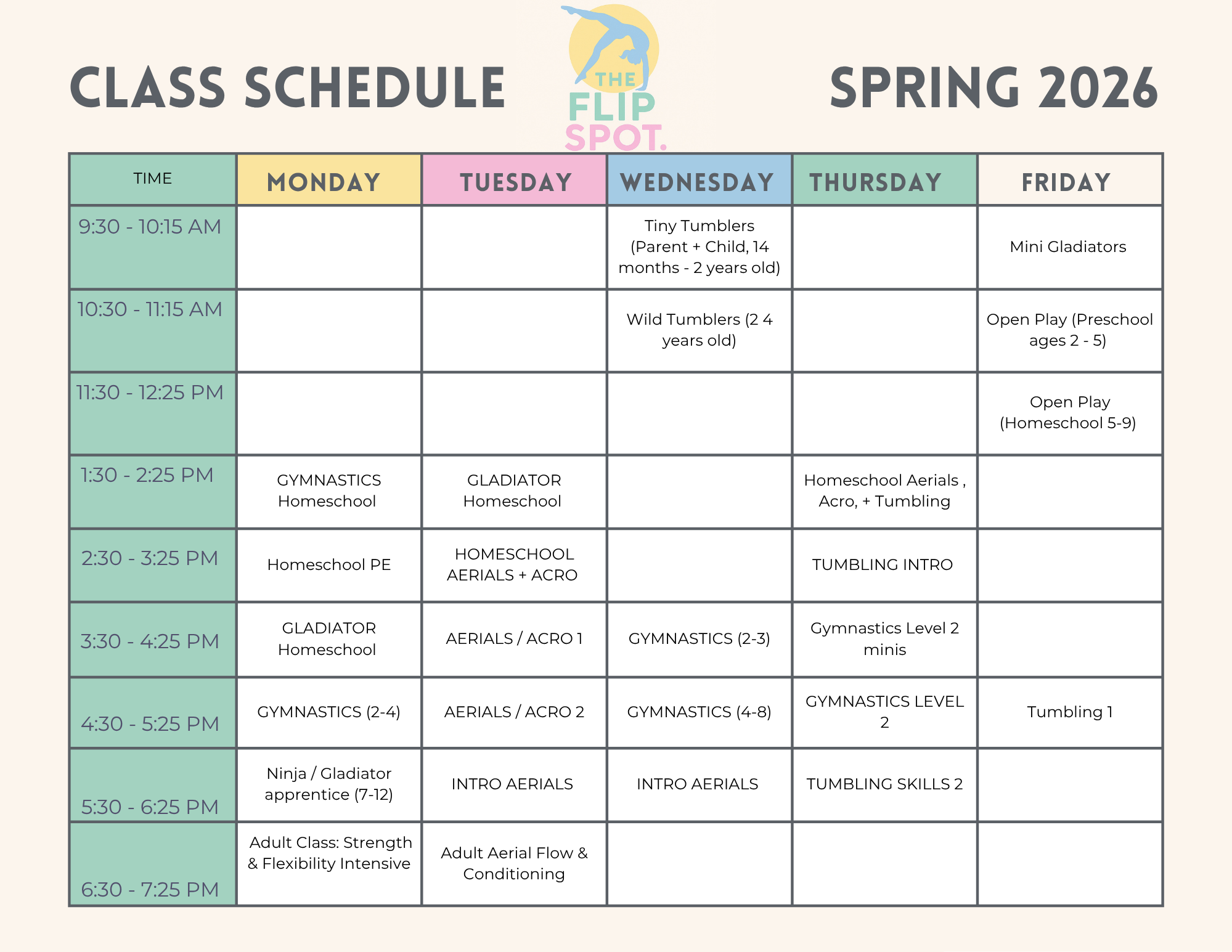 CLASS SCHEDULE

THE FLIP SPOT.

SPRING 2026

| TIME | MONDAY | TUESDAY | WEDNESDAY | THURSDAY | FRIDAY |
|---|---|---|---|---|---|
| 9:30 - 10:15 AM | | | Tiny Tumblers (Parent + Child, 14 months - 2 years old) | | Mini Gladiators |
| 10:30 - 11:15 AM | | | Wild Tumblers (2 4 years old) | | Open Play (Preschool ages 2 - 5) |
| 11:30 - 12:25 PM | | | | | Open Play (Homeschool 5-9) |
| 1:30 - 2:25 PM | GYMNASTICS Homeschool | GLADIATOR Homeschool | | Homeschool Aerials , Acro, + Tumbling | |
| 2:30 - 3:25 PM | Homeschool PE | HOMESCHOOL AERIALS + ACRO | | TUMBLING INTRO | |
| 3:30 - 4:25 PM | GLADIATOR Homeschool | AERIALS / ACRO 1 | GYMNASTICS (2-3) | Gymnastics Level 2 minis | |
| 4:30 - 5:25 PM | GYMNASTICS (2-4) | AERIALS / ACRO 2 | GYMNASTICS (4-8) | GYMNASTICS LEVEL 2 | Tumbling 1 |
| 5:30 - 6:25 PM | Ninja / Gladiator apprentice (7-12) | INTRO AERIALS | INTRO AERIALS | TUMBLING SKILLS 2 | |
| 6:30 - 7:25 PM | Adult Class: Strength & Flexibility Intensive | Adult Aerial Flow & Conditioning | | | |